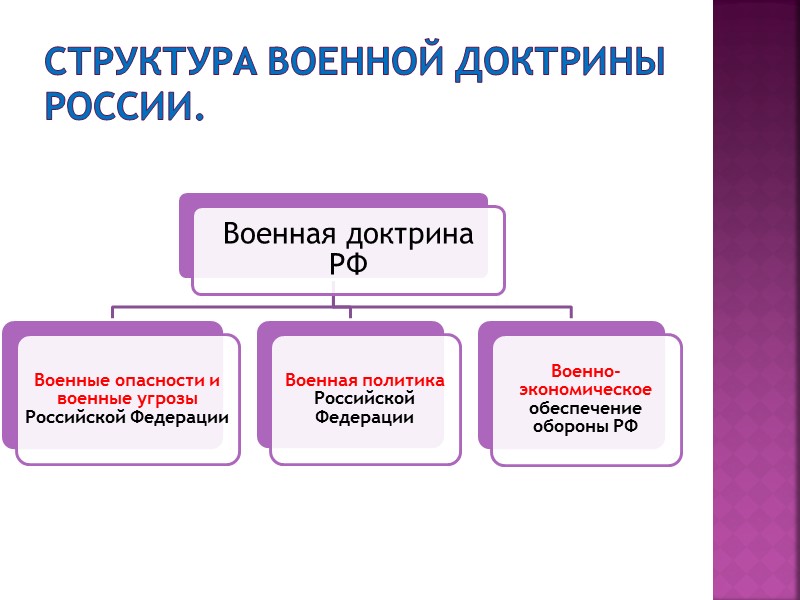 СТРУКТУРА ВОЕННОЙ ДОКТРИНЫ РОССИИ.

Военная доктрина РФ

Военные опасности и военные угрозы Российской Федерации

Военная политика Российской Федерации

Военно-экономическое обеспечение обороны РФ